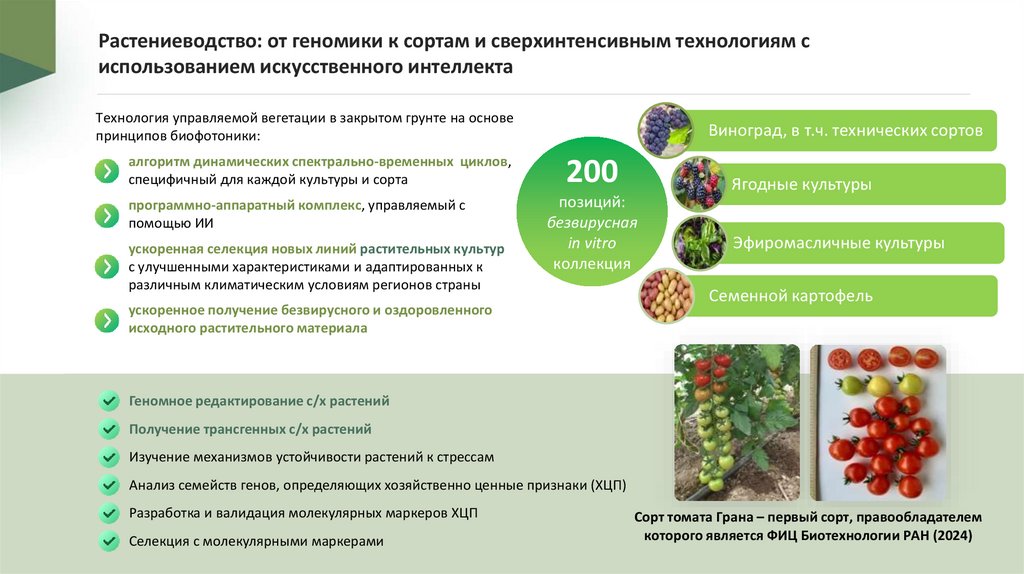 Растениеводство: от геномики к сортам и сверхинтенсивным технологиям с использованием искусственного интеллекта

Технология управляемой вегетации в закрытом грунте на основе принципов биофотоники:

алгоритм динамических спектрально-временных циклов, специфичный для каждой культуры и сорта

программно-аппаратный комплекс, управляемый с помощью ИИ

ускоренная селекция новых линий растительных культур с улучшенными характеристиками и адаптированных к различным климатическим условиям регионов страны

ускоренное получение безвирусного и оздоровленного исходного растительного материала

200 позиций: безвирусная in vitro коллекция

Виноград, в т.ч. технических сортов

Ягодные культуры

Эфиромасличные культуры

Семенной картофель

Геномное редактирование с/х растений

Получение трансгенных с/х растений

Изучение механизмов устойчивости растений к стрессам

Анализ семейств генов, определяющих хозяйственно ценные признаки (ХЦП)

Разработка и валидация молекулярных маркеров ХЦП

Селекция с молекулярными маркерами

Сорт томата Грана – первый сорт, правообладателем которого является ФИЦ Биотехнологии РАН (2024)